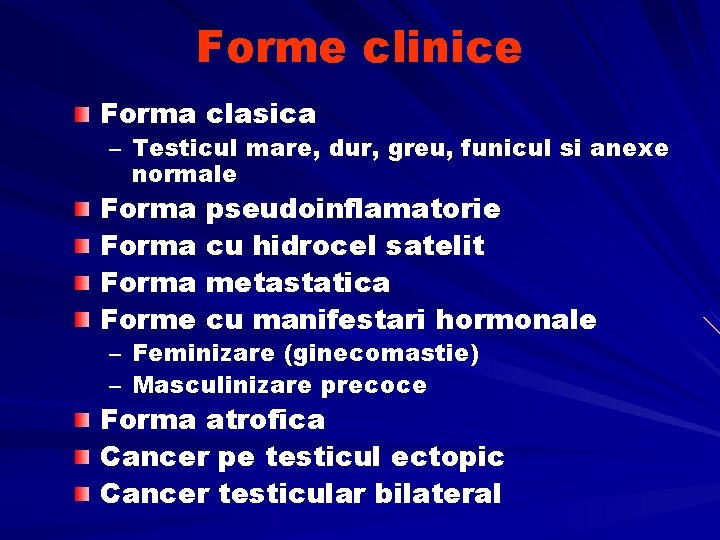 Forme clinice

Forma clasica
– Testicul mare, dur, greu, funicul si anexe normale

Forma pseudoinflamatorie

Forma cu hidrocel satelit

Forma metastatica

Forme cu manifestari hormonale
– Feminizare (ginecomastie)
– Masculinizare precoce

Forma atrofica

Cancer pe testicul ectopic

Cancer testicular bilateral